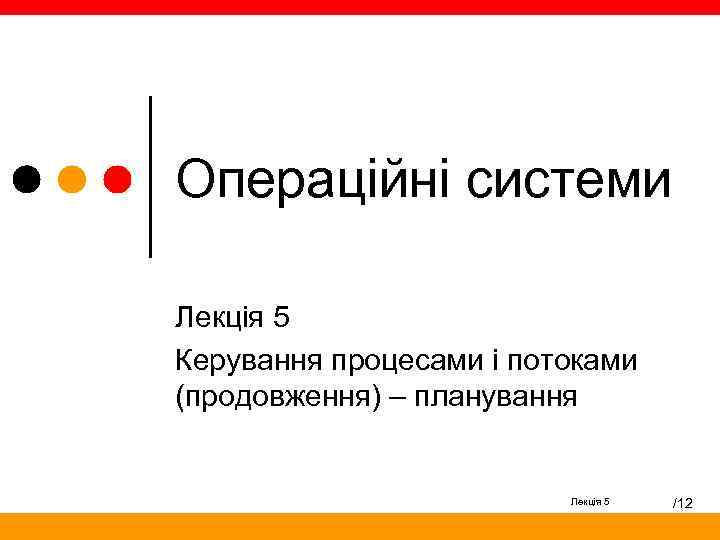 Операційні системи

Лекція 5

Керування процесами і потоками (продовження) – планування

Лекція 5

/12